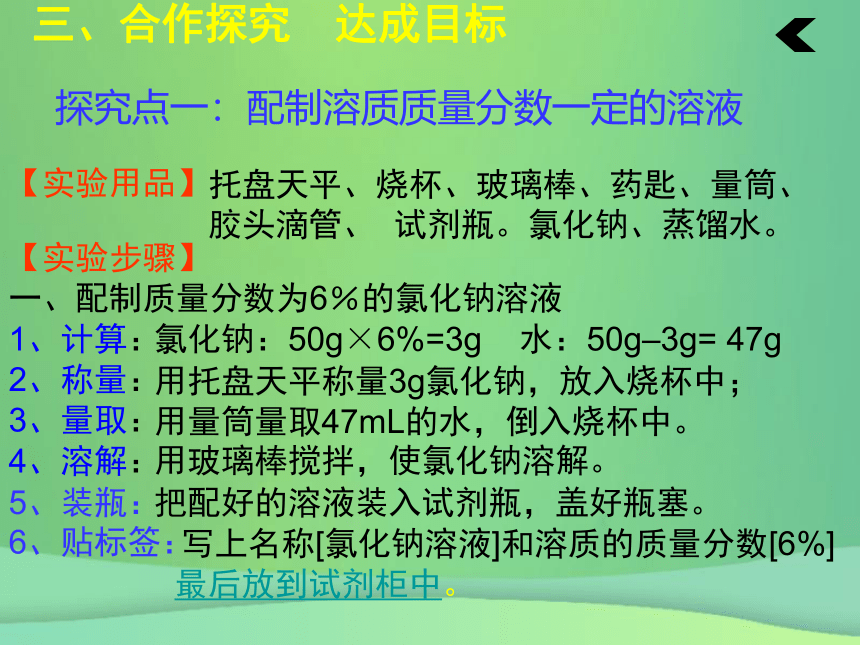 三、合作探究　达成目标

探究点一：配制溶质质量分数一定的溶液

【实验用品】托盘天平、烧杯、玻璃棒、药匙、量筒、胶头滴管、 试剂瓶。氯化钠、蒸馏水。

【实验步骤】

一、配制质量分数为6％的氯化钠溶液

1、计算：氯化钠：50g×6%=3g　水：50g–3g= 47g

2、称量：用托盘天平称量3g氯化钠，放入烧杯中；

3、量取：用量筒量取47mL的水，倒入烧杯中。

4、溶解：用玻璃棒搅拌，使氯化钠溶解。

5、装瓶：把配好的溶液装入试剂瓶，盖好瓶塞。

6、贴标签：写上名称[氯化钠溶液]和溶质的质量分数[6%] 最后放到试剂柜中。